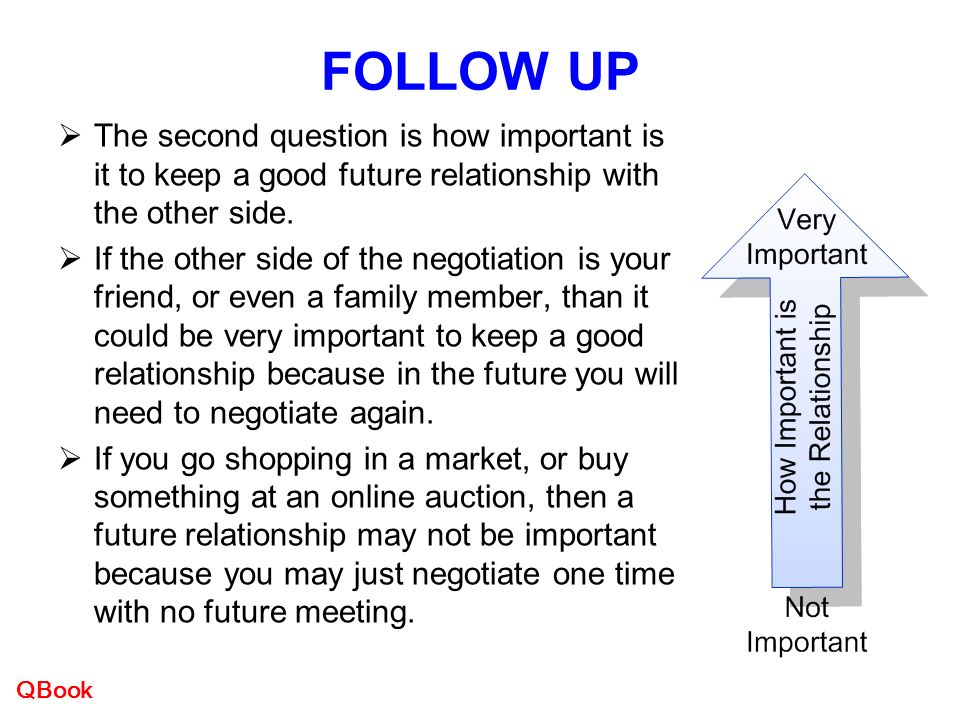 FOLLOW UP

➢ The second question is how important is it to keep a good future relationship with the other side.

➢ If the other side of the negotiation is your friend, or even a family member, than it could be very important to keep a good relationship because in the future you will need to negotiate again.

➢ If you go shopping in a market, or buy something at an online auction, then a future relationship may not be important because you may just negotiate one time with no future meeting.

Very Important

How Important is the Relationship

Not Important

QBook